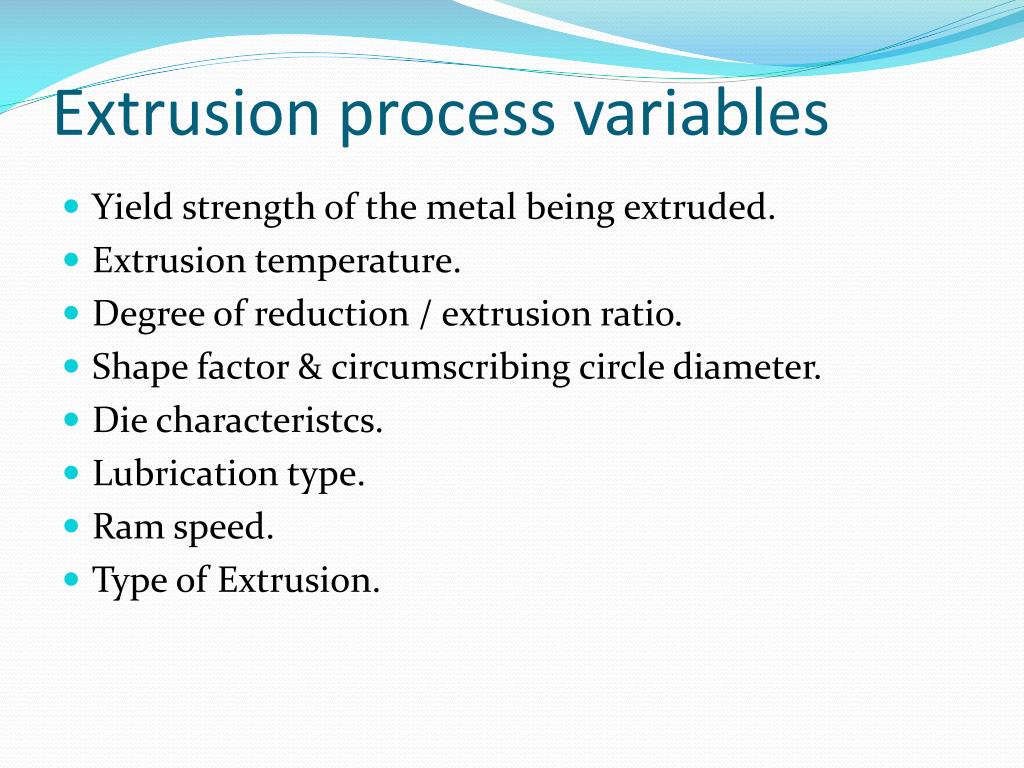 Extrusion process variables

- Yield strength of the metal being extruded.
- Extrusion temperature.
- Degree of reduction / extrusion ratio.
- Shape factor & circumscribing circle diameter.
- Die characteristcs.
- Lubrication type.
- Ram speed.
- Type of Extrusion.